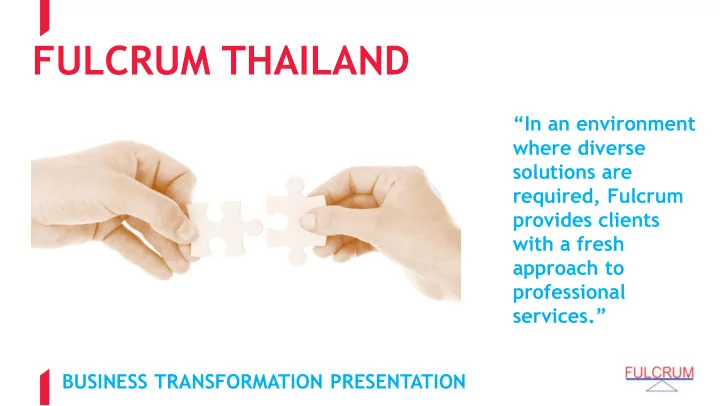 FULCRUM THAILAND

“In an environment where diverse solutions are required, Fulcrum provides clients with a fresh approach to professional services.”

BUSINESS TRANSFORMATION PRESENTATION

FULCRUM